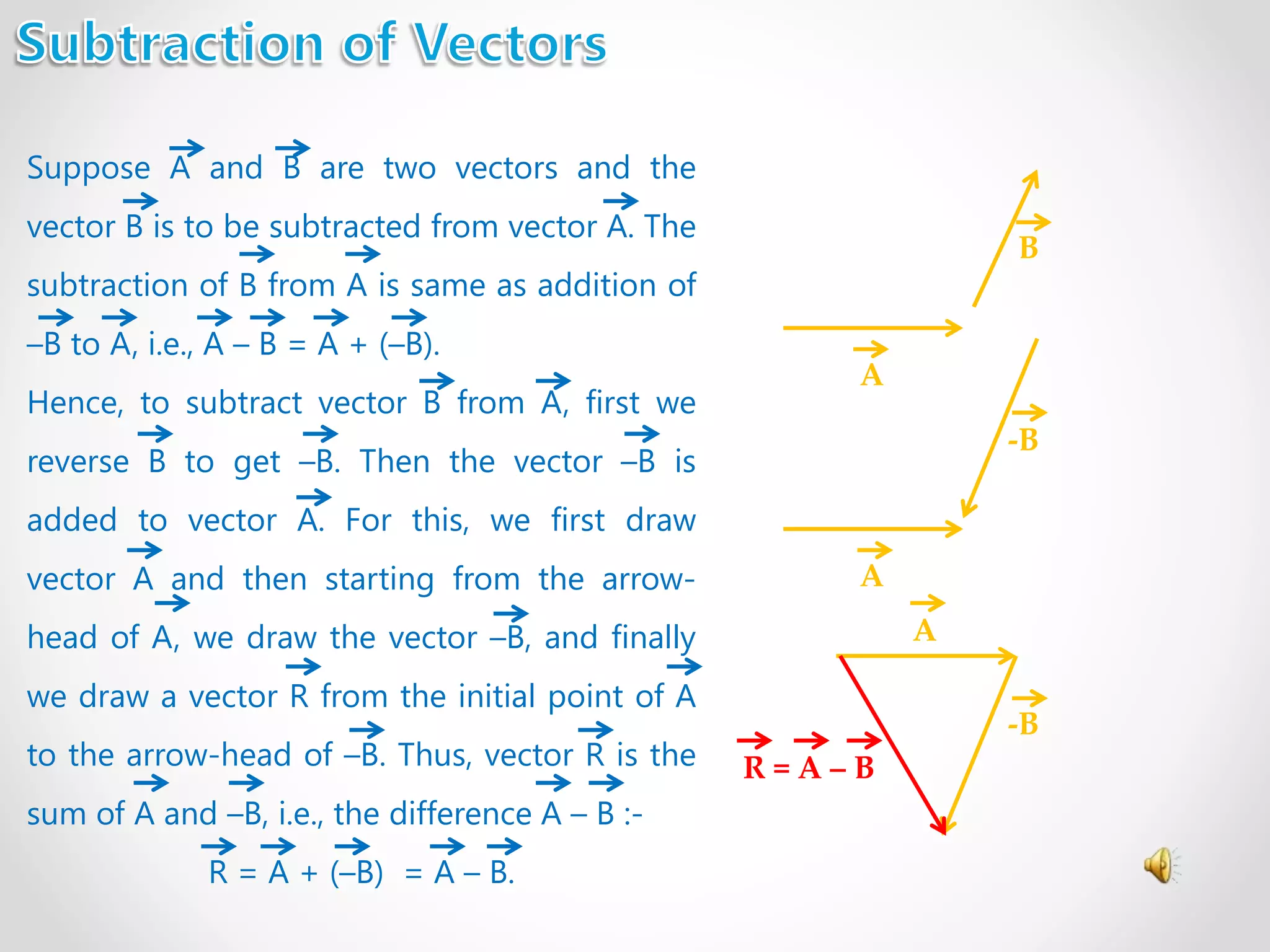 Subtraction of Vectors

Suppose $\vec{A}$ and $\vec{B}$ are two vectors and the vector $\vec{B}$ is to be subtracted from vector $\vec{A}$. The subtraction of $\vec{B}$ from $\vec{A}$ is same as addition of $-\vec{B}$ to $\vec{A}$, i.e., $\vec{A} - \vec{B} = \vec{A} + (-\vec{B})$.

Hence, to subtract vector $\vec{B}$ from $\vec{A}$, first we reverse $\vec{B}$ to get $-\vec{B}$. Then the vector $-\vec{B}$ is added to vector $\vec{A}$. For this, we first draw vector $\vec{A}$ and then starting from the arrow-head of $\vec{A}$, we draw the vector $-\vec{B}$, and finally we draw a vector $\vec{R}$ from the initial point of $\vec{A}$ to the arrow-head of $-\vec{B}$. Thus, vector $\vec{R}$ is the sum of $\vec{A}$ and $-\vec{B}$, i.e., the difference $\vec{A} - \vec{B}$ :-

$\vec{R} = \vec{A} + (-\vec{B}) = \vec{A} - \vec{B}$.

$\vec{B}$

$\vec{A}$

$-\vec{B}$

$\vec{A}$

$\vec{A}$

$-\vec{B}$

$\vec{R} = \vec{A} - \vec{B}$